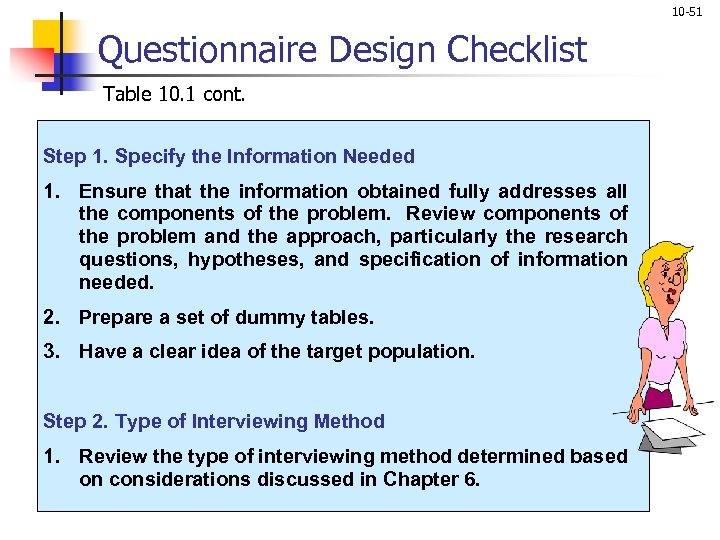 10-51

Questionnaire Design Checklist

Table 10.1 cont.

Step 1. Specify the Information Needed

1. Ensure that the information obtained fully addresses all the components of the problem. Review components of the problem and the approach, particularly the research questions, hypotheses, and specification of information needed.

2. Prepare a set of dummy tables.

3. Have a clear idea of the target population.

Step 2. Type of Interviewing Method

1. Review the type of interviewing method determined based on considerations discussed in Chapter 6.